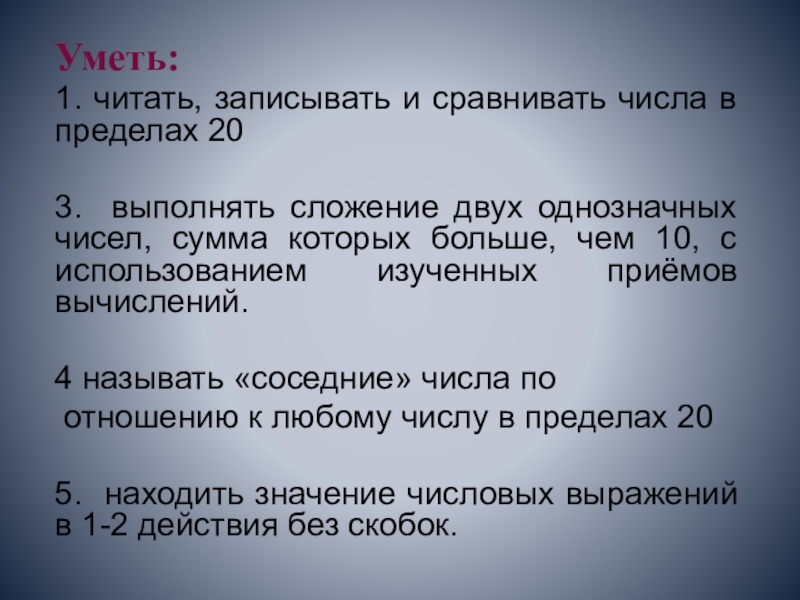 Уметь:

1. читать, записывать и сравнивать числа в пределах 20

3. выполнять сложение двух однозначных чисел, сумма которых больше, чем 10, с использованием изученных приёмов вычислений.

4 называть «соседние» числа по отношению к любому числу в пределах 20

5. находить значение числовых выражений в 1-2 действия без скобок.